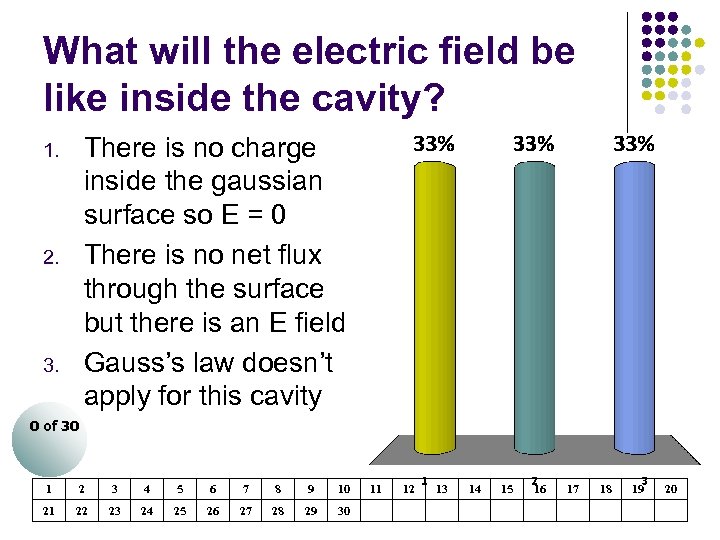 What will the electric field be like inside the cavity?

1. There is no charge inside the gaussian surface so E = 0
2. There is no net flux through the surface but there is an E field
3. Gauss's law doesn't apply for this cavity

33%
33%
33%

1
2
3

0 of 30

| 1 | 2 | 3 | 4 | 5 | 6 | 7 | 8 | 9 | 10 | 11 | 12 | 13 | 14 | 15 | 16 | 17 | 18 | 19 | 20 |
|---|---|---|---|---|---|---|---|---|---|---|---|---|---|---|---|---|---|---|---|
| 21 | 22 | 23 | 24 | 25 | 26 | 27 | 28 | 29 | 30 | | | | | | | | | | |